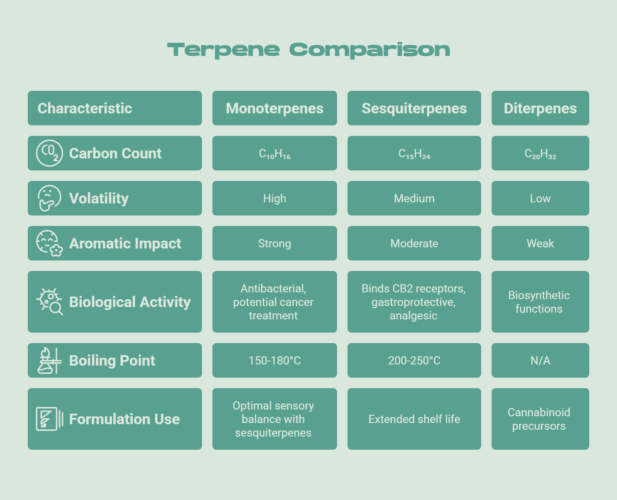 Terpene Comparison

| Characteristic | Monoterpenes | Sesquiterpenes | Diterpenes |
|---|---|---|---|
| $CO_2$ Carbon Count | $C_{10}H_{16}$ | $C_{15}H_{24}$ | $C_{20}H_{32}$ |
| Volatility | High | Medium | Low |
| Aromatic Impact | Strong | Moderate | Weak |
| Biological Activity | Antibacterial, potential cancer treatment | Binds CB2 receptors, gastroprotective, analgesic | Biosynthetic functions |
| Boiling Point | 150-180°C | 200-250°C | N/A |
| Formulation Use | Optimal sensory balance with sesquiterpenes | Extended shelf life | Cannabinoid precursors |